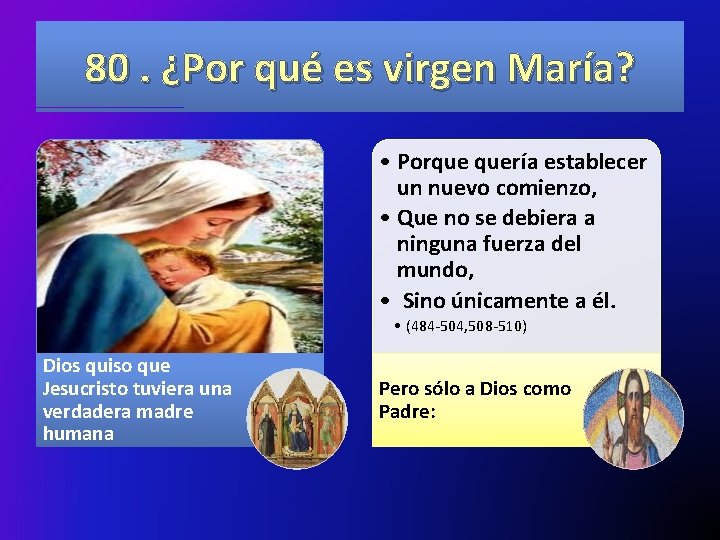 80 . ¿Por qué es virgen María?

Dios quiso que Jesucristo tuviera una verdadera madre humana

• Porque quería establecer un nuevo comienzo,
• Que no se debiera a ninguna fuerza del mundo,
• Sino únicamente a él.
• (484-504,508-510)

Pero sólo a Dios como Padre: